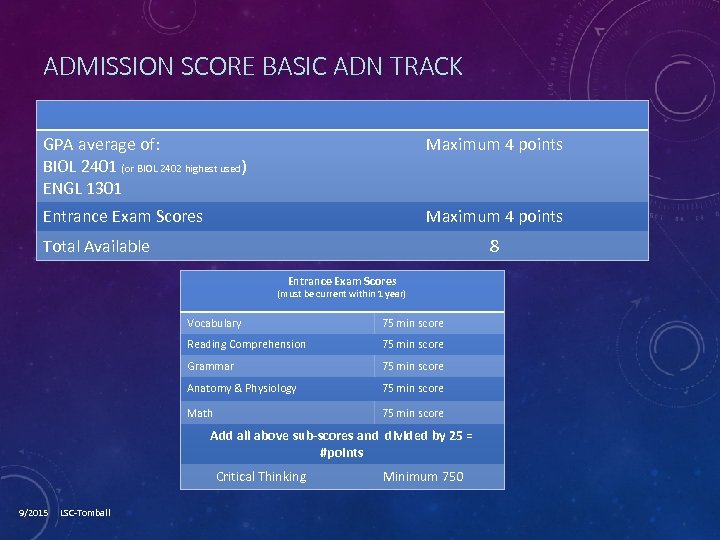 ADMISSION SCORE BASIC ADN TRACK

| | |
|---|---|
| GPA average of: BIOL 2401 (or BIOL 2402 highest used) ENGL 1301 | Maximum 4 points |
| Entrance Exam Scores | Maximum 4 points |
| Total Available | 8 |

| Entrance Exam Scores (must be current within 1 year) | |
|---|---|
| Vocabulary | 75 min score |
| Reading Comprehension | 75 min score |
| Grammar | 75 min score |
| Anatomy & Physiology | 75 min score |
| Math | 75 min score |
| Add all above sub-scores and divided by 25 = #points | |
| Critical Thinking | Minimum 750 |

9/2015 LSC-Tomball